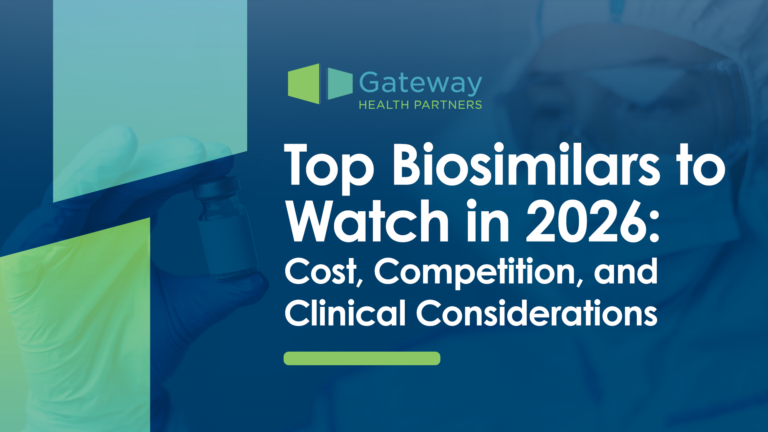 Gateway
HEALTH PARTNERS

Top Biosimilars to Watch in 2026:
Cost, Competition, and Clinical Considerations